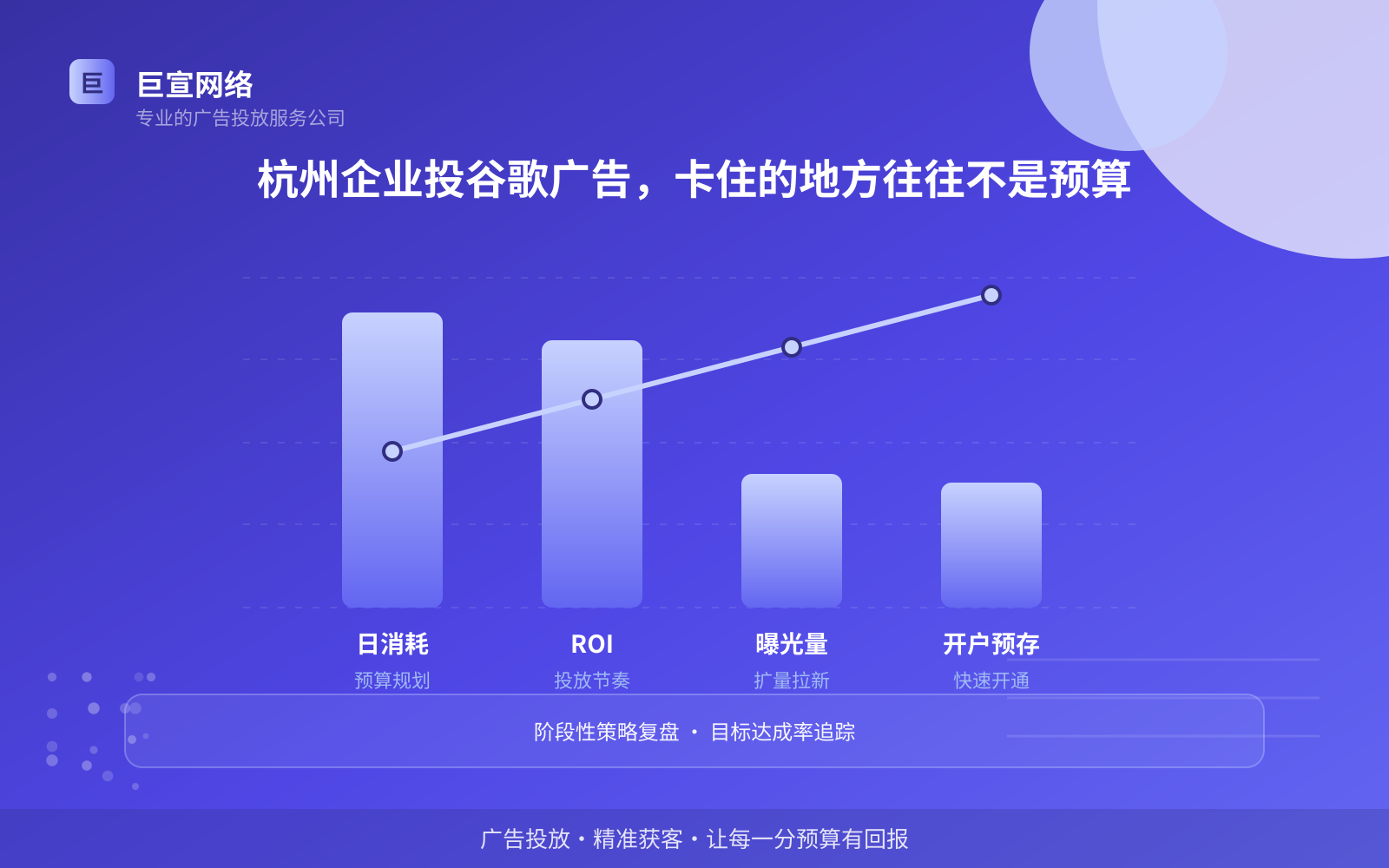 巨

巨宣网络
专业的广告投放服务公司

杭州企业投谷歌广告，卡住的地方往往不是预算

日消耗
预算规划

ROI
投放节奏

曝光量
扩量拉新

开户预存
快速开通

阶段性策略复盘 · 目标达成率追踪

广告投放 · 精准获客 · 让每一分预算有回报